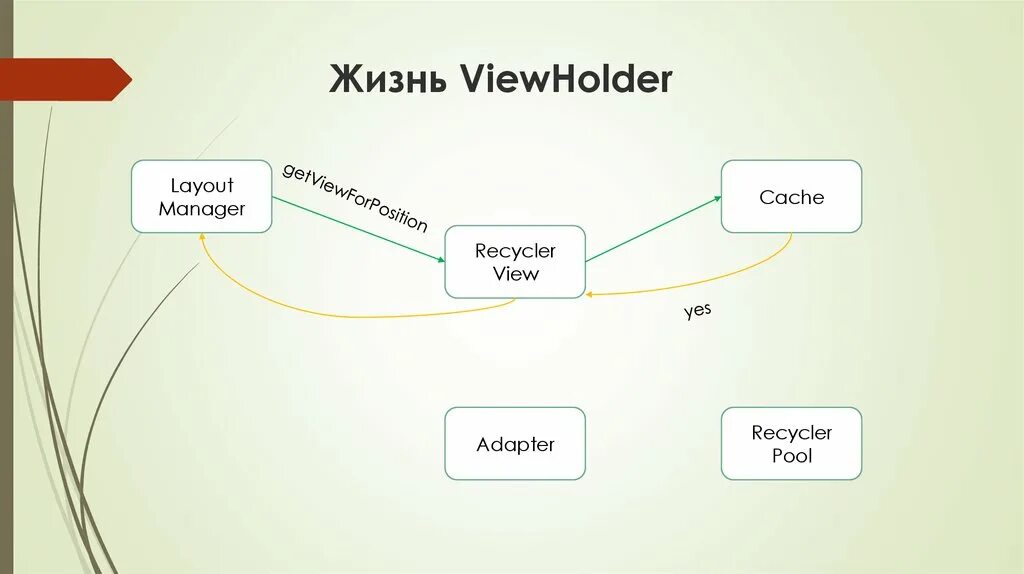 Жизнь ViewHolder

Layout Manager

getViewForPosition

Recycler View

Cache

yes

Adapter

Recycler Pool